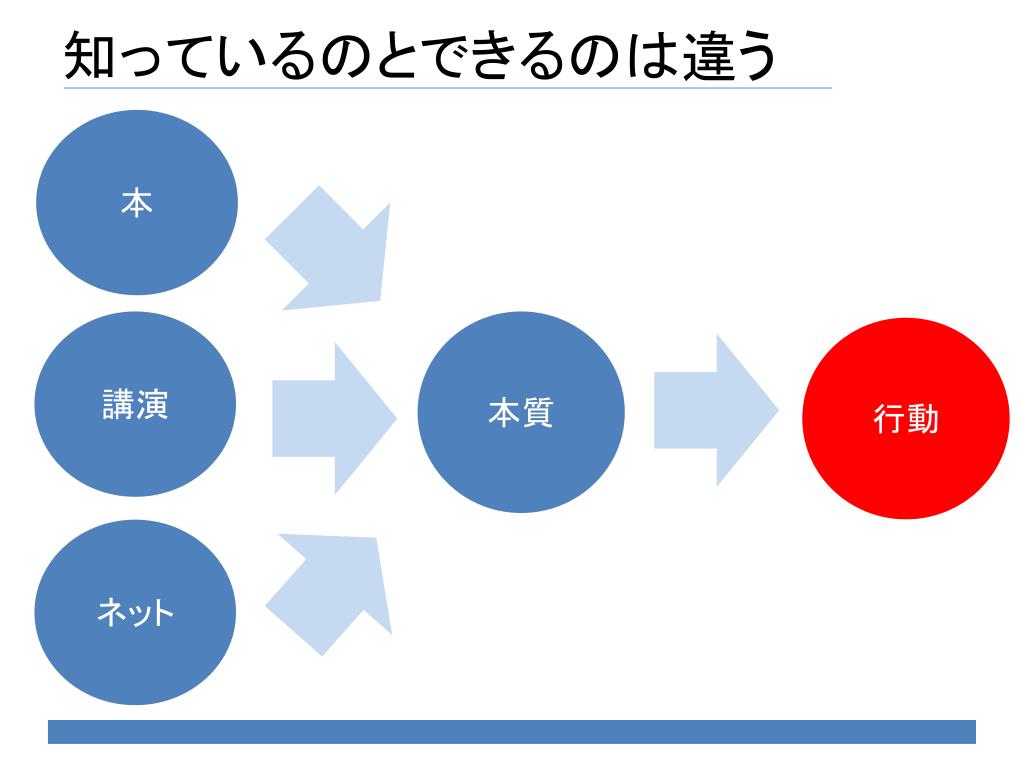 知っているのとできるのは違う

本

講演

ネット

本質

行動